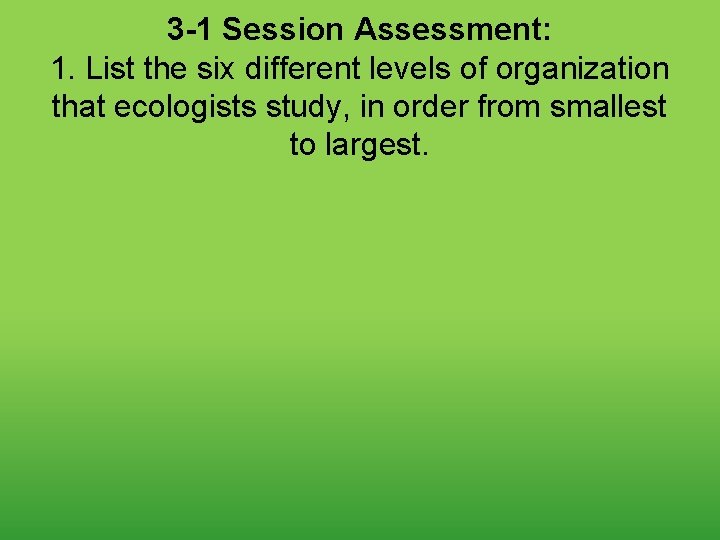 3-1 Session Assessment:
1. List the six different levels of organization that ecologists study, in order from smallest to largest.